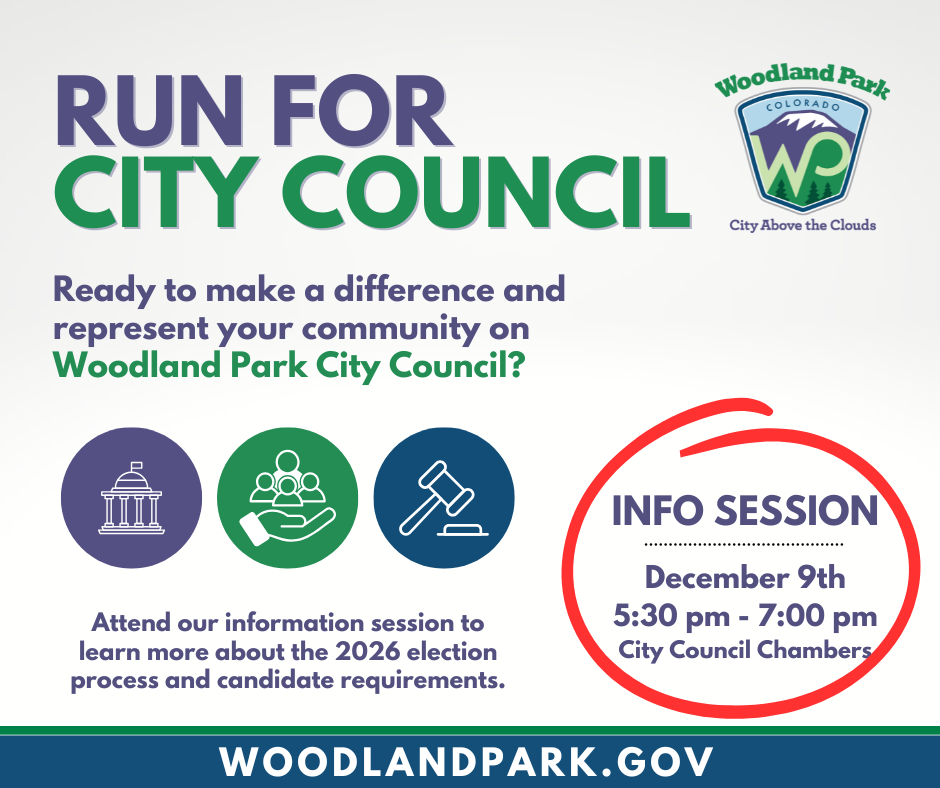 RUN FOR
CITY COUNCIL

Woodland Park
COLORADO
WP
City Above the Clouds

Ready to make a difference and represent your community on Woodland Park City Council?

Attend our information session to learn more about the 2026 election process and candidate requirements.

INFO SESSION

December 9th
5:30 pm - 7:00 pm
City Council Chambers

WOODLANDPARK.GOV